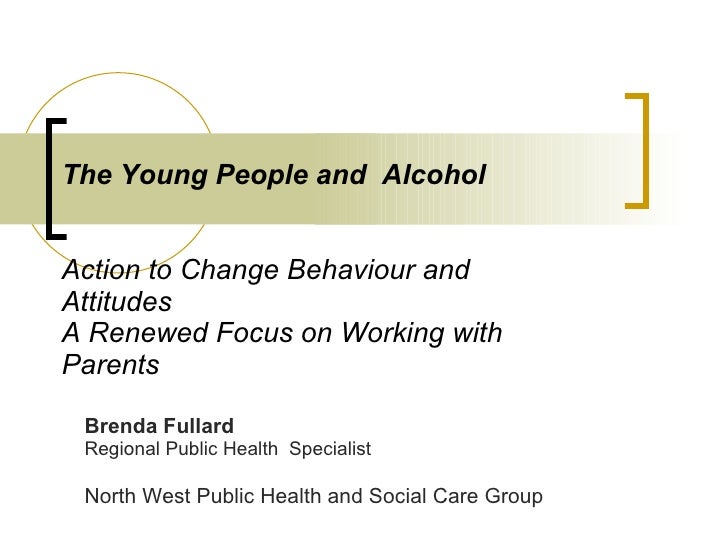 The Young People and  Alcohol

Action to Change Behaviour and Attitudes
A Renewed Focus on Working with Parents

Brenda Fullard
Regional Public Health  Specialist

North West Public Health and Social Care Group